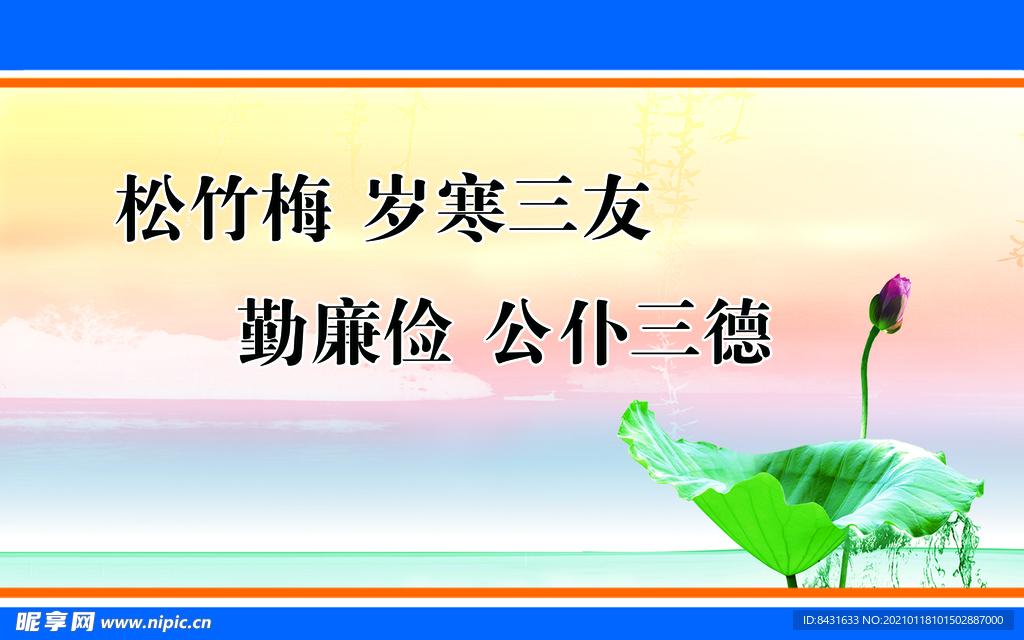 松竹梅 岁寒三友

勤廉俭 公仆三德

昵享网 www.nipic.cn

ID:8431633 NO:20210118101502887000